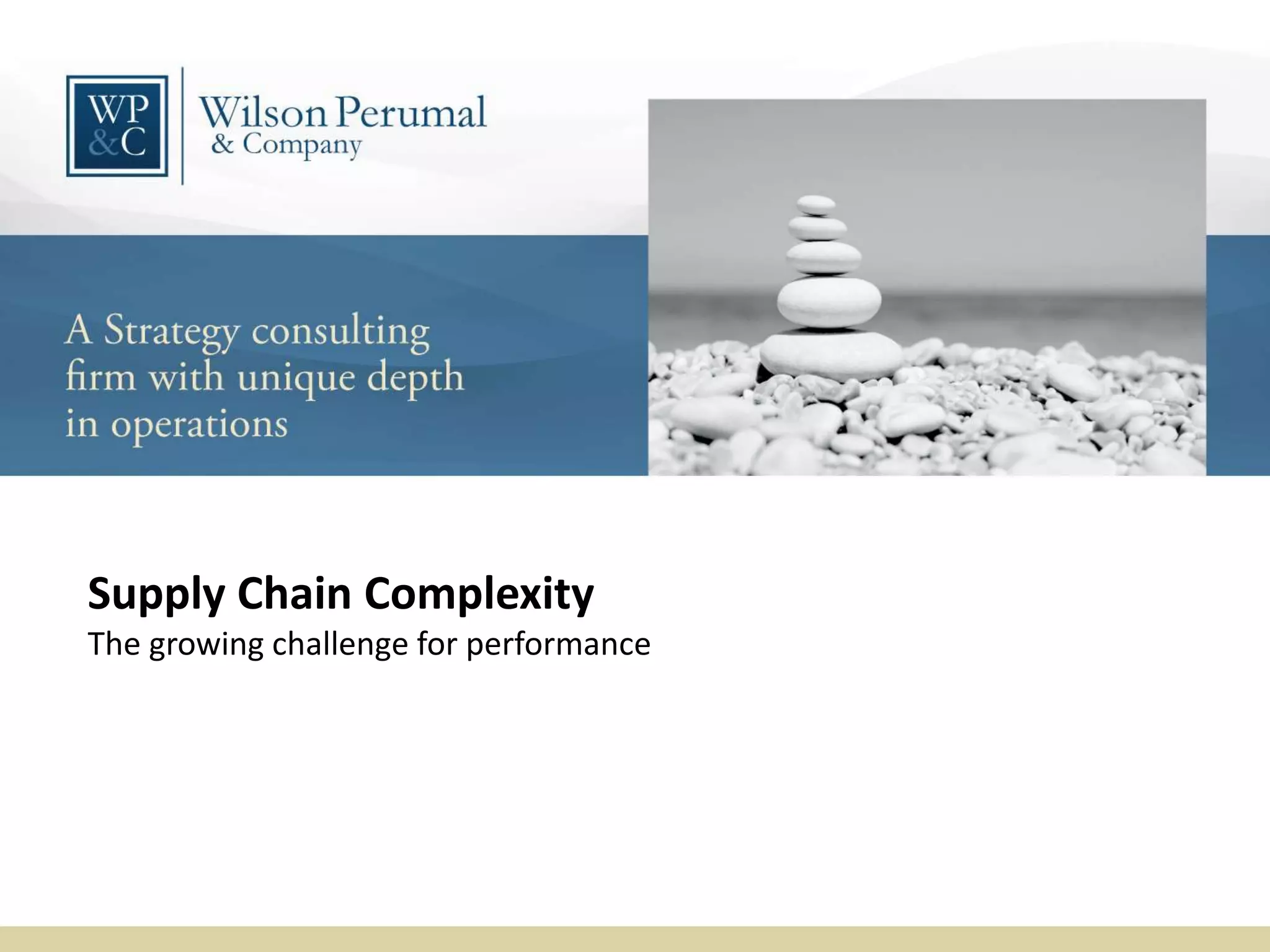 WP &C

Wilson Perumal & Company

A Strategy consulting firm with unique depth in operations

Supply Chain Complexity

The growing challenge for performance